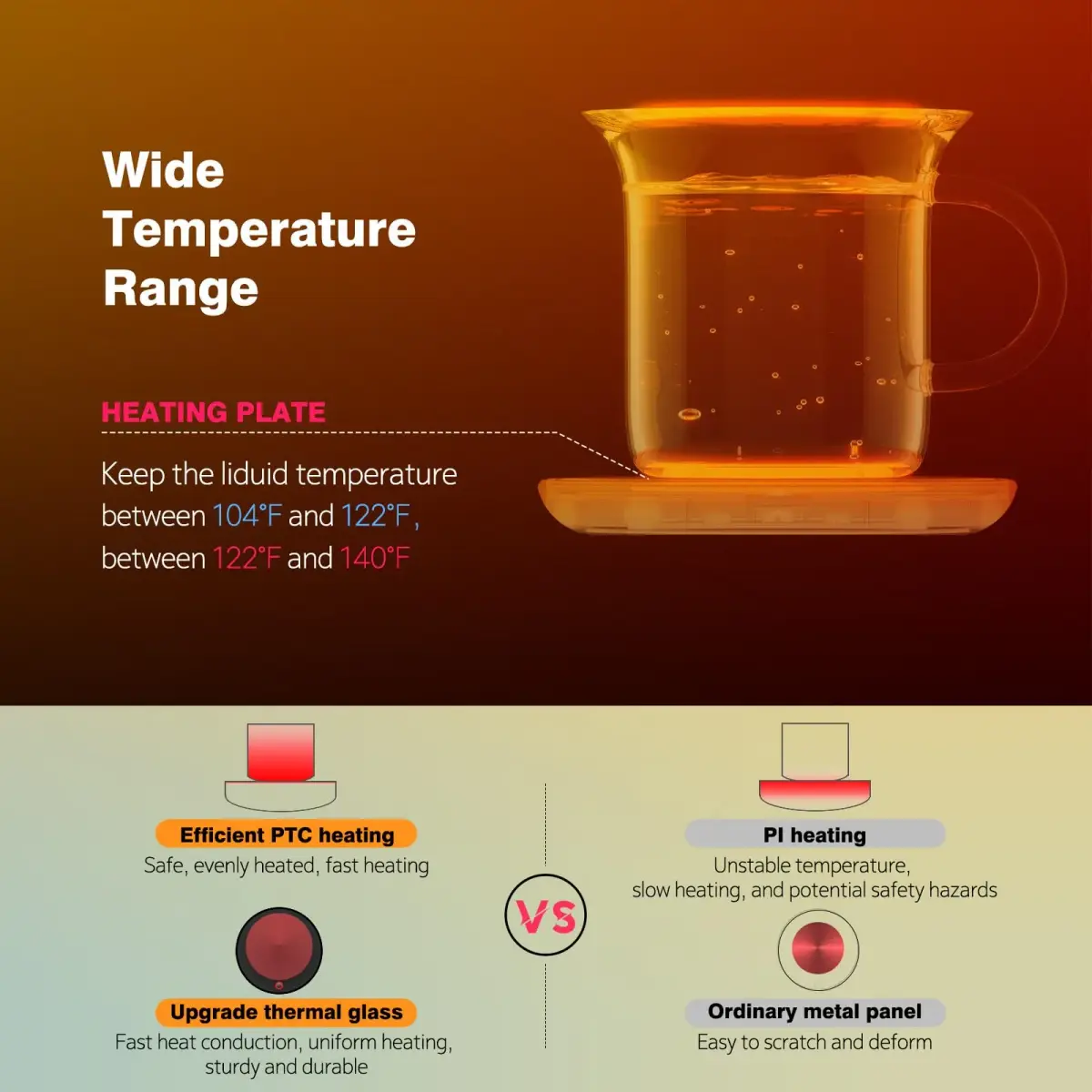 Wide Temperature Range

HEATING PLATE

Keep the liduid temperature between 104°F and 122°F, between 122°F and 140°F

Efficient PTC heating
Safe, evenly heated, fast heating

Upgrade thermal glass
Fast heat conduction, uniform heating, sturdy and durable

VS

PI heating
Unstable temperature, slow heating, and potential safety hazards

Ordinary metal panel
Easy to scratch and deform